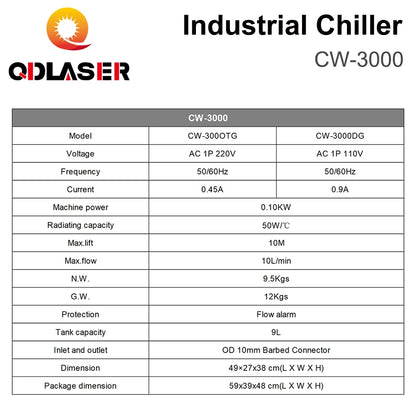 QDLASER

Industrial Chiller
CW-3000

| CW-3000 | | |
|---|---|---|
| Model | CW-300OTG | CW-3000DG |
| Voltage | AC 1P 220V | AC 1P 110V |
| Frequency | 50/60Hz | 50/60Hz |
| Current | 0.45A | 0.9A |
| Machine power | 0.10KW | |
| Radiating capacity | 50W/℃ | |
| Max.lift | 10M | |
| Max.flow | 10L/min | |
| N.W. | 9.5Kgs | |
| G.W. | 12Kgs | |
| Protection | Flow alarm | |
| Tank capacity | 9L | |
| Inlet and outlet | OD 10mm Barbed Connector | |
| Dimension | 49×27x38 cm(L X W X H) | |
| Package dimension | 59x39x48 cm(L X W X H) | |